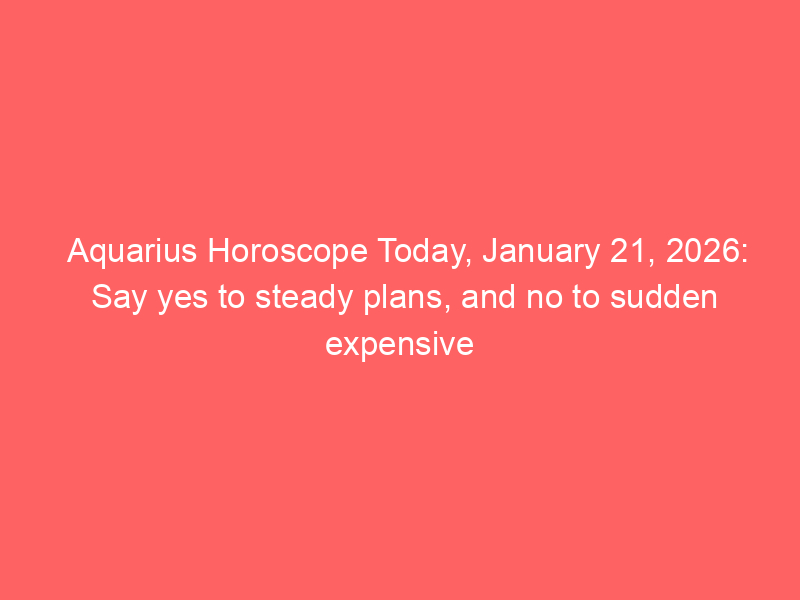 Aquarius Horoscope Today, January 21, 2026: Say yes to steady plans, and no to sudden expensive